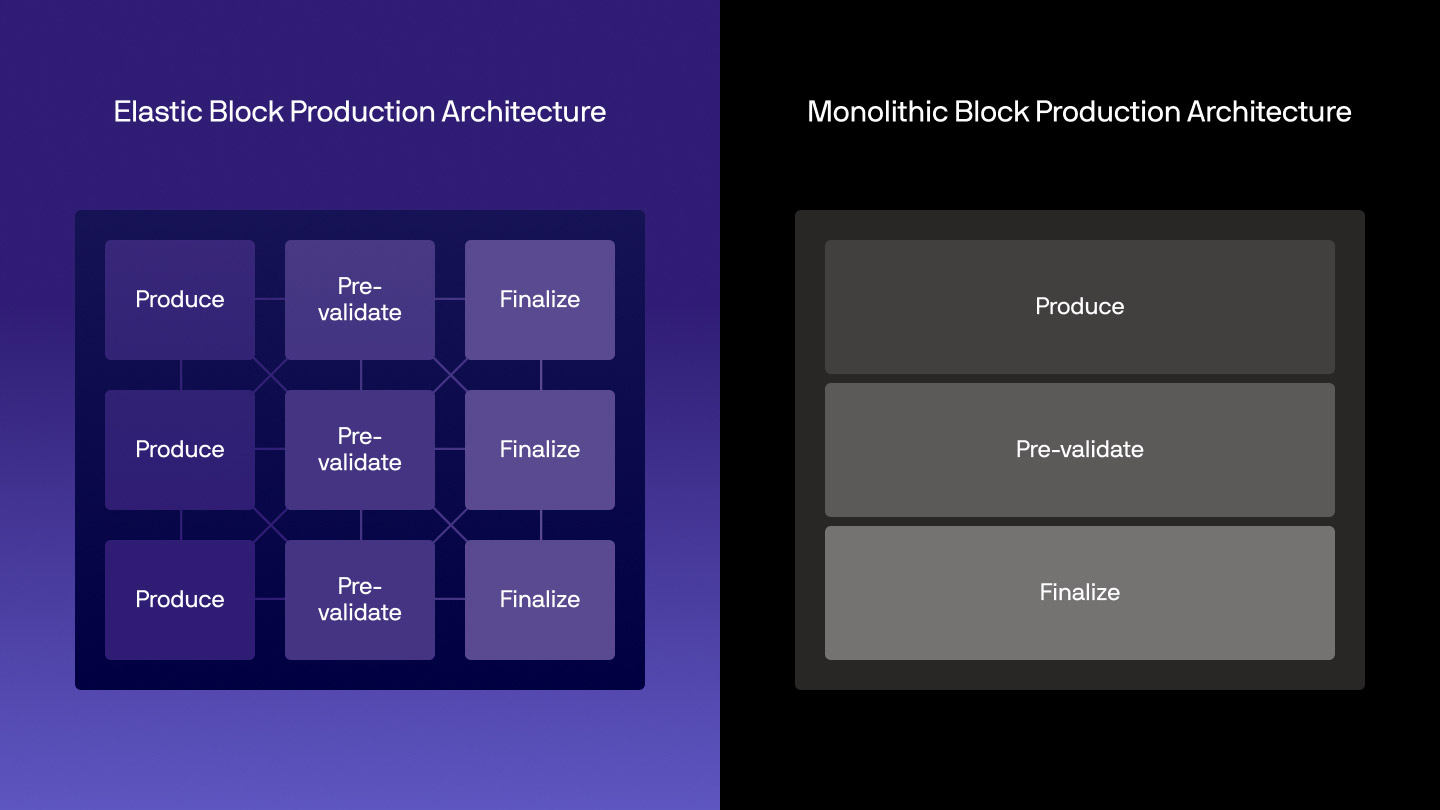 Elastic Block Production Architecture

Produce
Pre-validate
Finalize
Produce
Pre-validate
Finalize
Produce
Pre-validate
Finalize

Monolithic Block Production Architecture

Produce
Pre-validate
Finalize